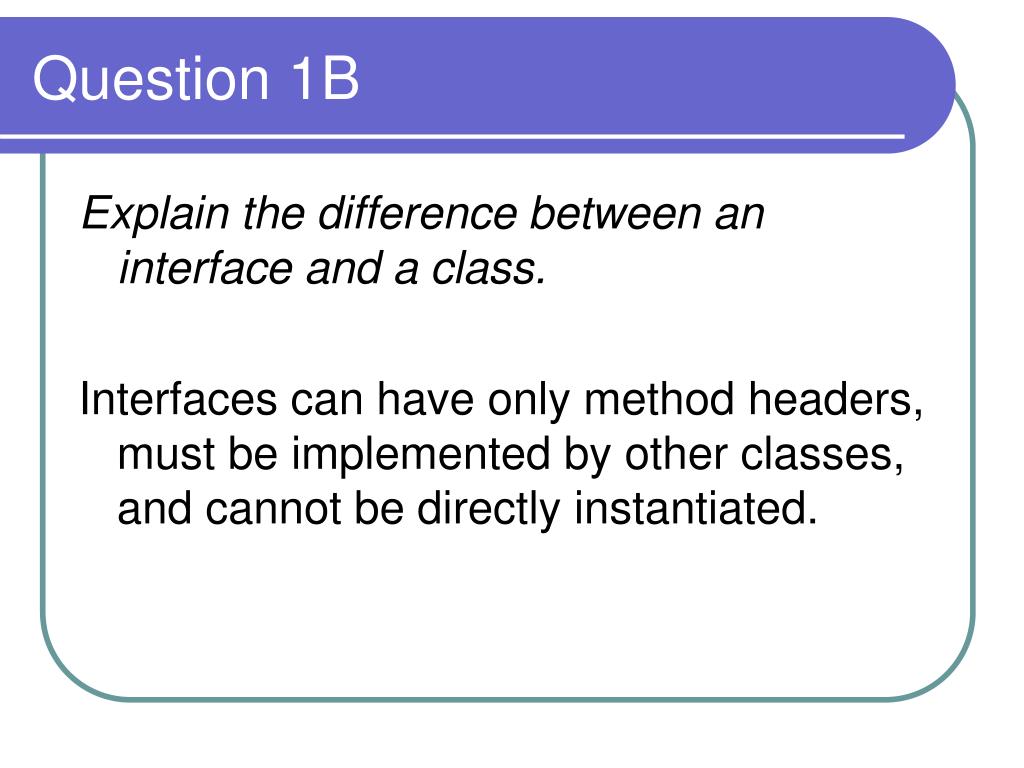 Question 1B

Explain the difference between an interface and a class.

Interfaces can have only method headers, must be implemented by other classes, and cannot be directly instantiated.